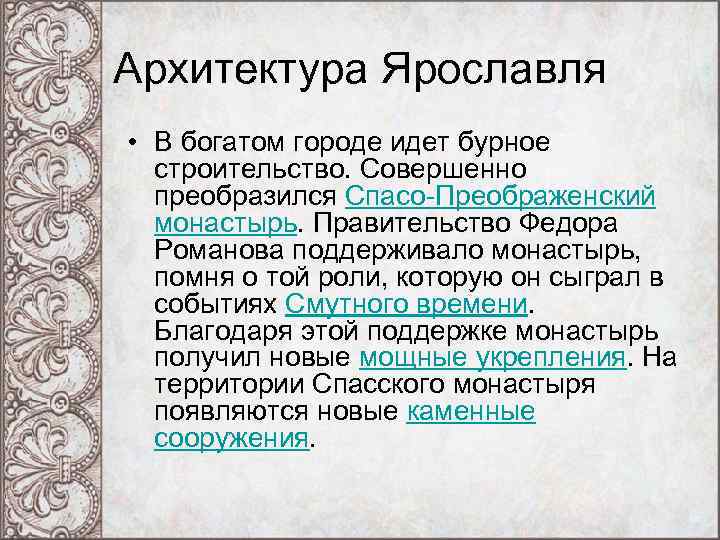 Архитектура Ярославля

• В богатом городе идет бурное строительство. Совершенно преобразился Спасо-Преображенский монастырь. Правительство Федора Романова поддерживало монастырь, помня о той роли, которую он сыграл в событиях Смутного времени. Благодаря этой поддержке монастырь получил новые мощные укрепления. На территории Спасского монастыря появляются новые каменные сооружения.